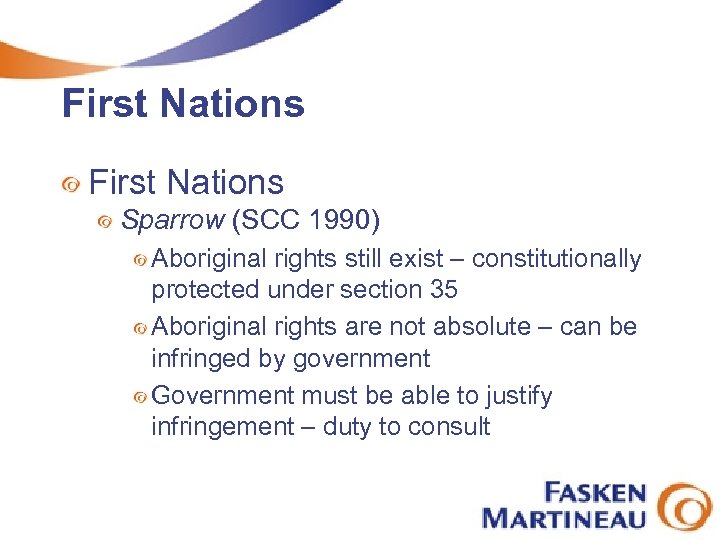 First Nations

First Nations

Sparrow (SCC 1990)

Aboriginal rights still exist – constitutionally protected under section 35

Aboriginal rights are not absolute – can be infringed by government

Government must be able to justify infringement – duty to consult

FASKEN
MARTINEAU